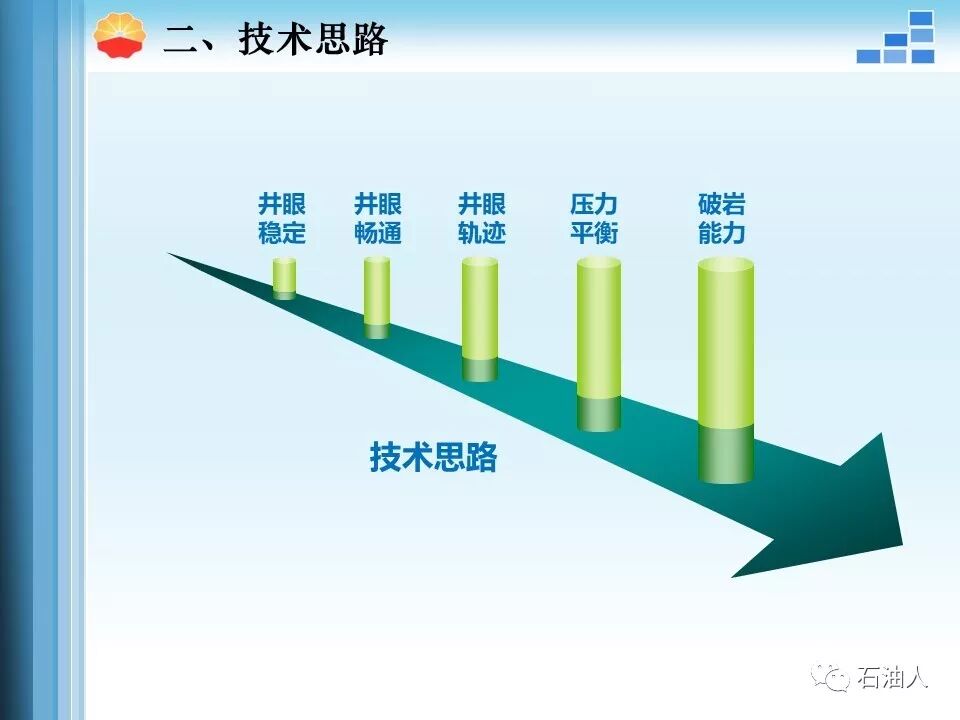 二、技术思路

井眼稳定

井眼畅通

井眼轨迹

压力平衡

破岩能力

技术思路

石油人